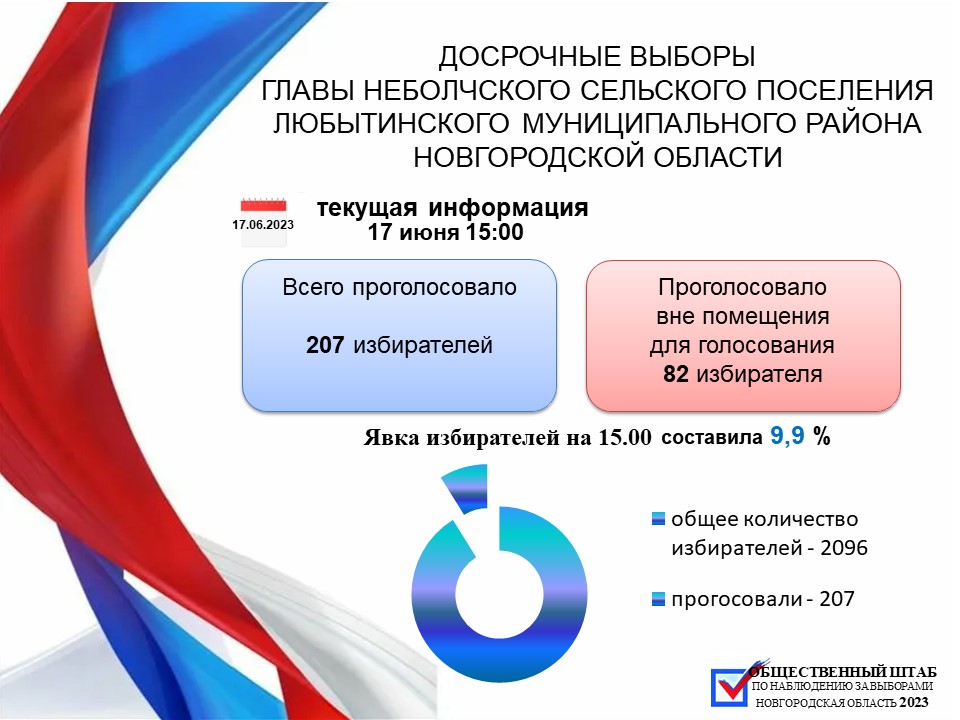 ДОСРОЧНЫЕ ВЫБОРЫ
ГЛАВЫ НЕБОЛЧСКОГО СЕЛЬСКОГО ПОСЕЛЕНИЯ
ЛЮБЫТИНСКОГО МУНИЦИПАЛЬНОГО РАЙОНА
НОВГОРОДСКОЙ ОБЛАСТИ

17.06.2023

текущая информация
17 июня 15:00

Всего проголосовало

207 избирателей

Проголосовало
вне помещения
для голосования
82 избирателя

Явка избирателей на 15.00 составила 9,9 %

общее количество избирателей - 2096

прогосовали - 207

ОБЩЕСТВЕННЫЙ ШТАБ
ПО НАБЛЮДЕНИЮ ЗА ВЫБОРАМИ
НОВГОРОДСКАЯ ОБЛАСТЬ 2023